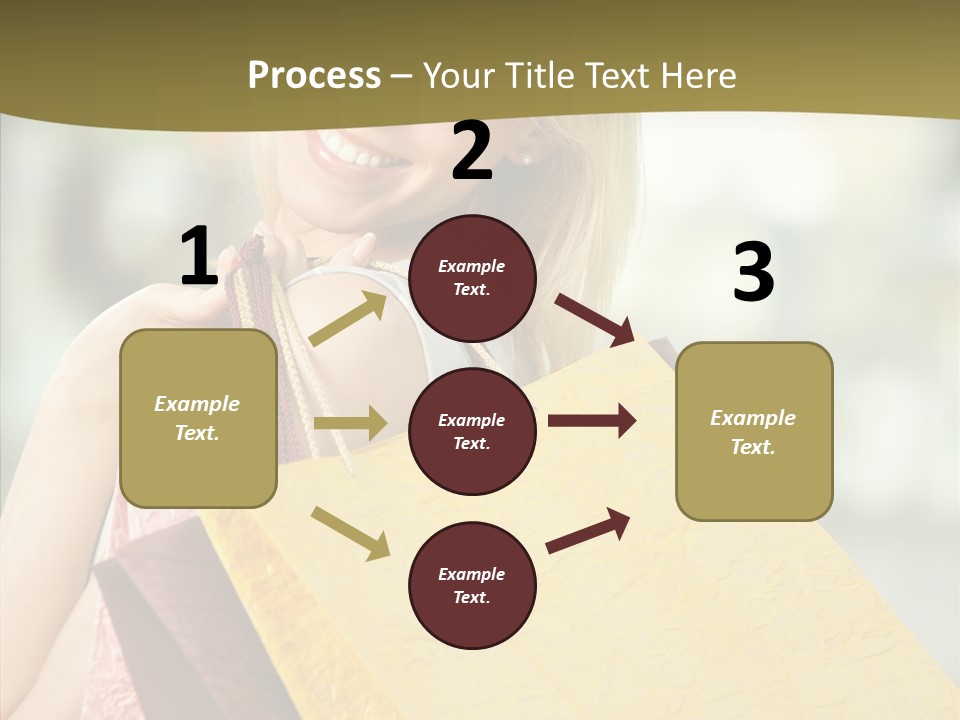 Process – Your Title Text Here

1

Example Text.

2

Example Text.

Example Text.

Example Text.

3

Example Text.